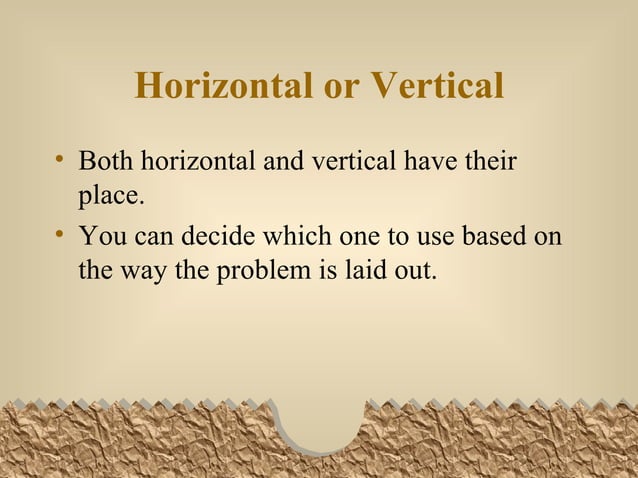 Horizontal or Vertical

• Both horizontal and vertical have their place.

• You can decide which one to use based on the way the problem is laid out.